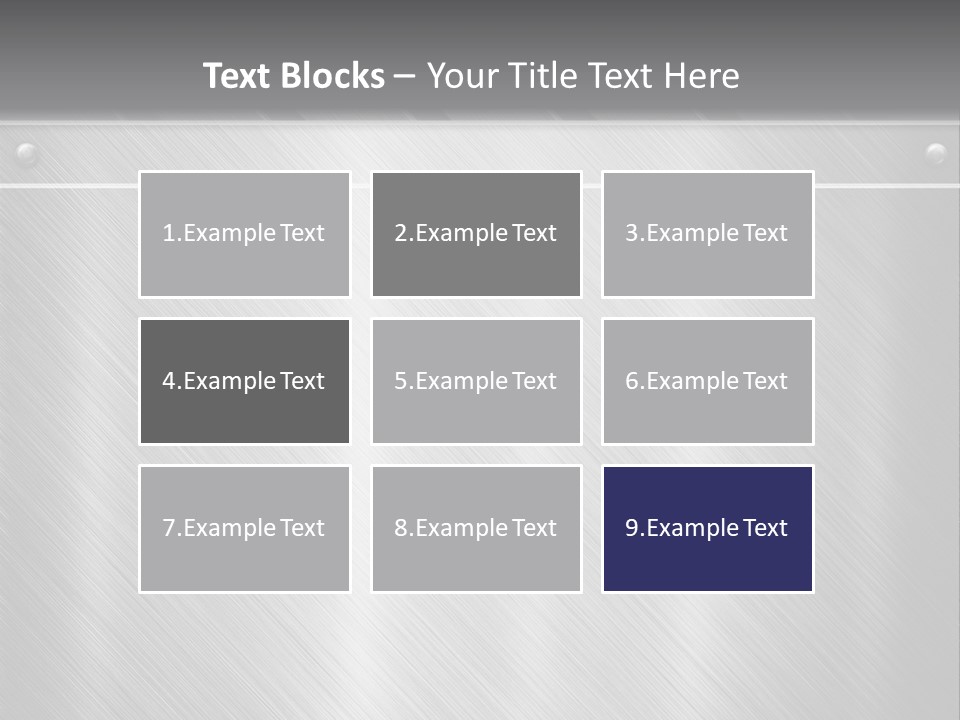 Text Blocks – Your Title Text Here

1.Example Text

2.Example Text

3.Example Text

4.Example Text

5.Example Text

6.Example Text

7.Example Text

8.Example Text

9.Example Text